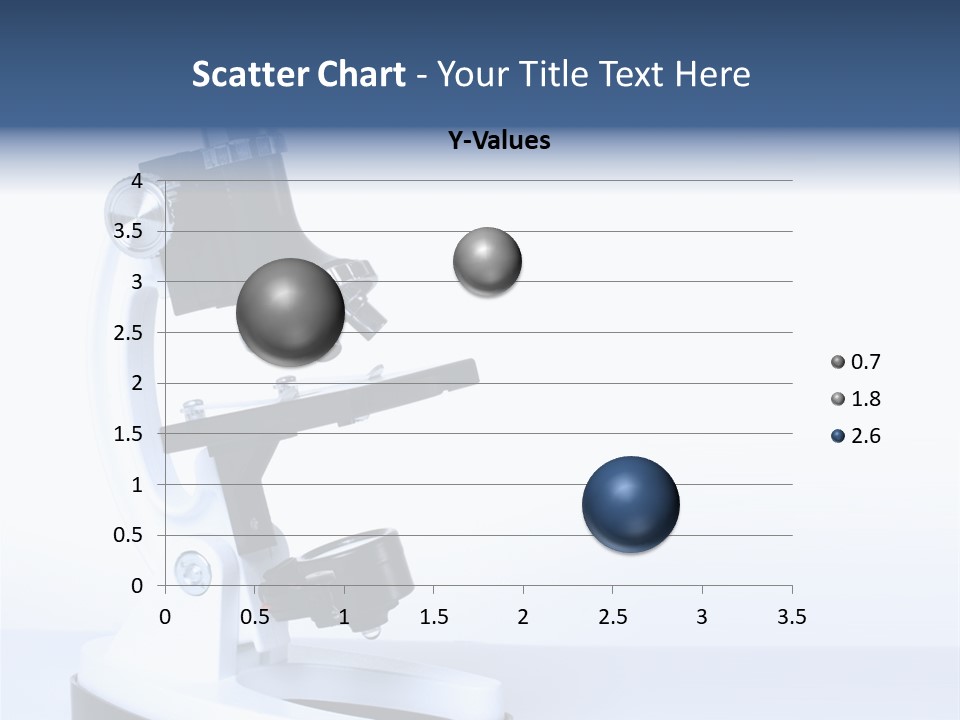 Scatter Chart - Your Title Text Here

Y-Values

4
3.5
3
2.5
2
1.5
1
0.5
0

0 0.5 1 1.5 2 2.5 3 3.5

0.7
1.8
2.6